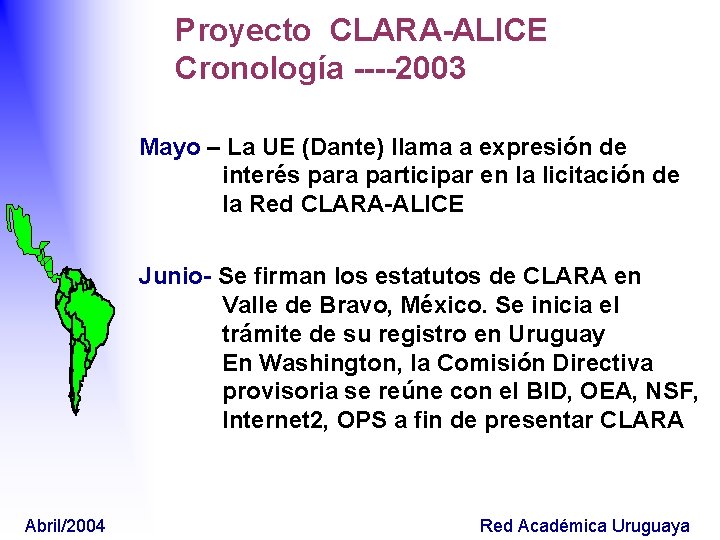 Proyecto CLARA-ALICE
Cronología ----2003

Mayo – La UE (Dante) llama a expresión de interés para participar en la licitación de la Red CLARA-ALICE

Junio- Se firman los estatutos de CLARA en Valle de Bravo, México. Se inicia el trámite de su registro en Uruguay
En Washington, la Comisión Directiva provisoria se reúne con el BID, OEA, NSF, Internet2, OPS a fin de presentar CLARA

Abril/2004

Red Académica Uruguaya